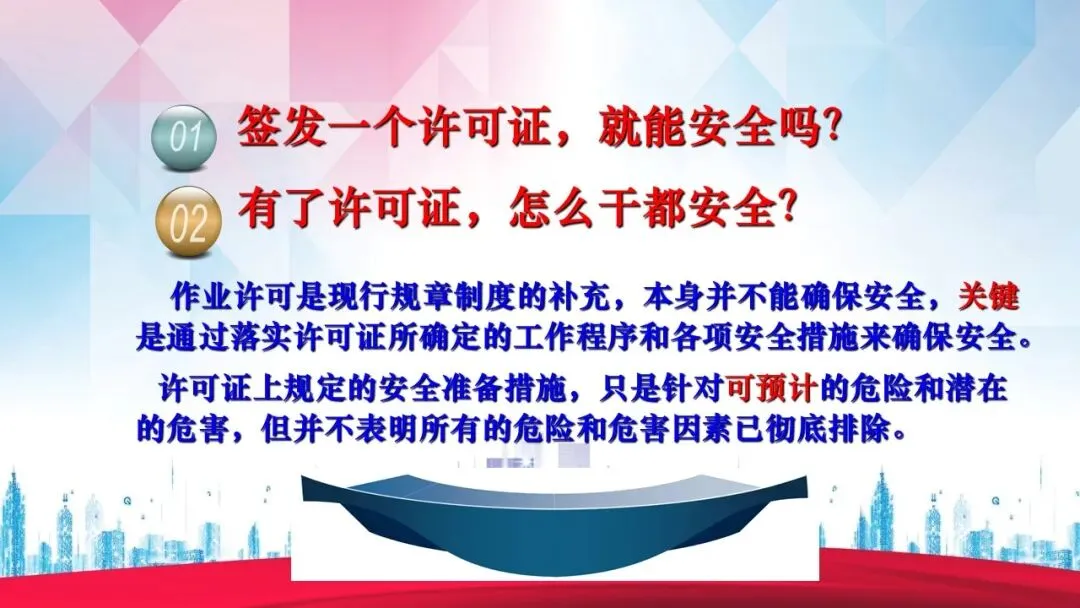 01 签发一个许可证，就能安全吗?

02 有了许可证，怎么干都安全?

作业许可是现行规章制度的补充，本身并不能确保安全，关键是通过落实许可证所确定的工作程序和各项安全措施来确保安全。

许可证上规定的安全准备措施，只是针对可预计的危险和潜在的危害，但并不表明所有的危险和危害因素已彻底排除。